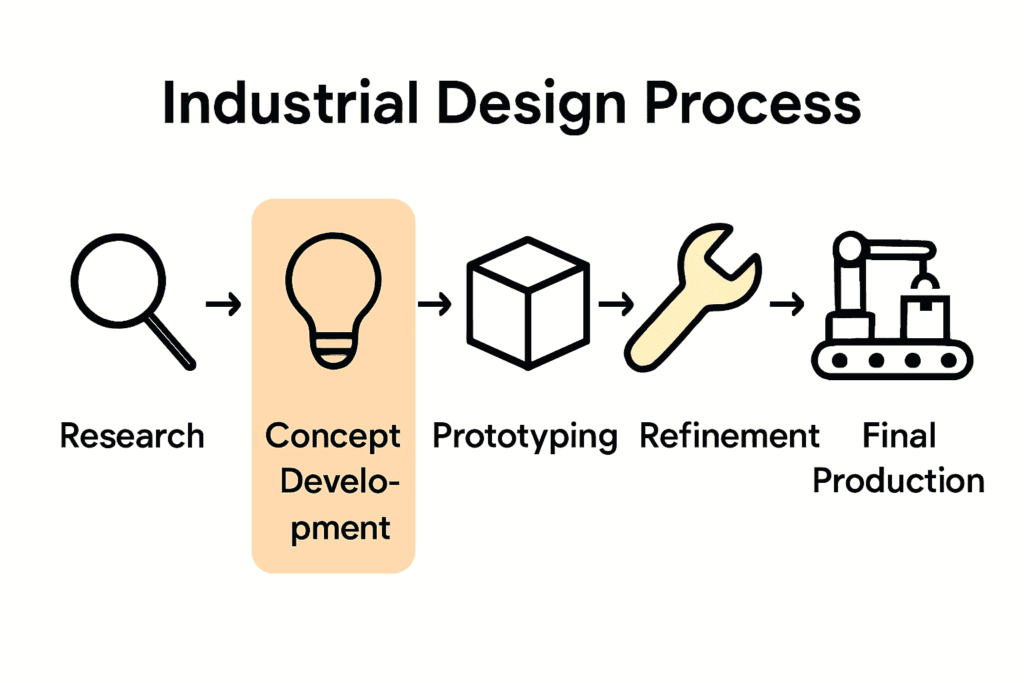 Industrial Design Process

Research → Concept Development → Prototyping → Refinement → Final Production